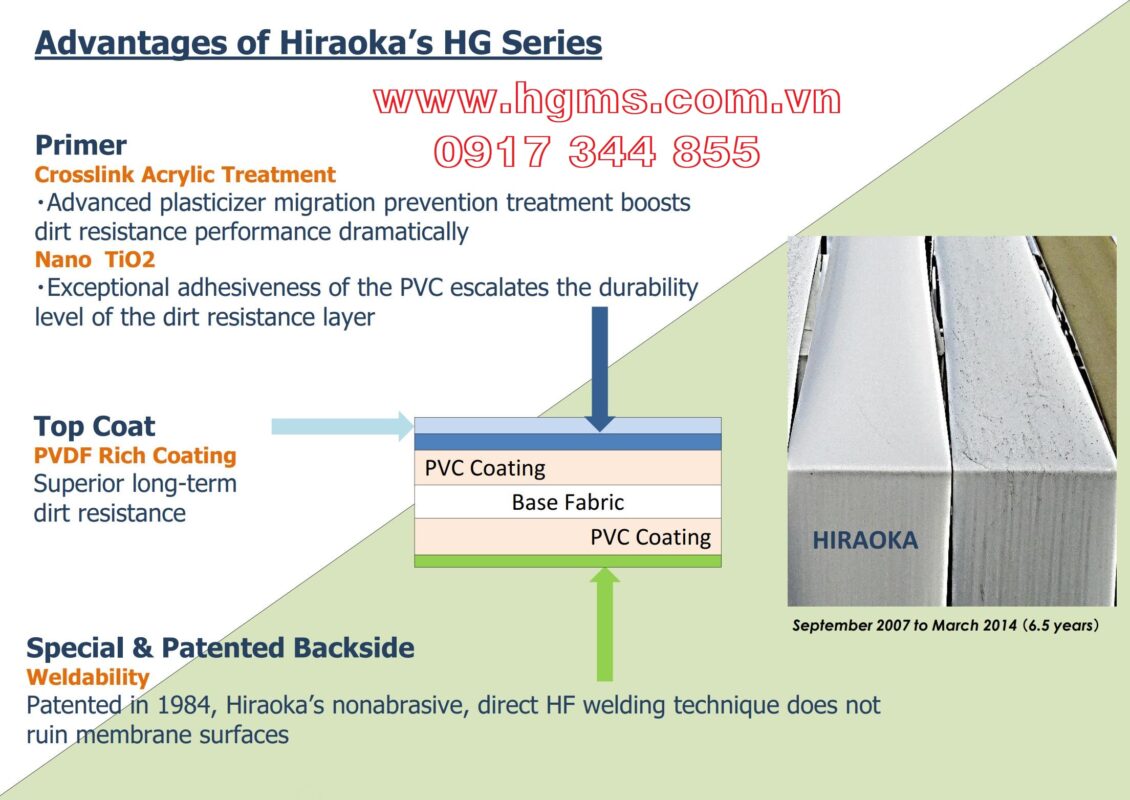 Advantages of Hiraoka's HG Series

www.hgms.com.vn
0917 344 855

Primer
Crosslink Acrylic Treatment
・Advanced plasticizer migration prevention treatment boosts dirt resistance performance dramatically
Nano TiO2
・Exceptional adhesiveness of the PVC escalates the durability level of the dirt resistance layer

Top Coat
PVDF Rich Coating
Superior long-term dirt resistance

PVC Coating
Base Fabric
PVC Coating

HIRAOKA

September 2007 to March 2014 (6.5 years)

Special & Patented Backside
Weldability
Patented in 1984, Hiraoka's nonabrasive, direct HF welding technique does not ruin membrane surfaces